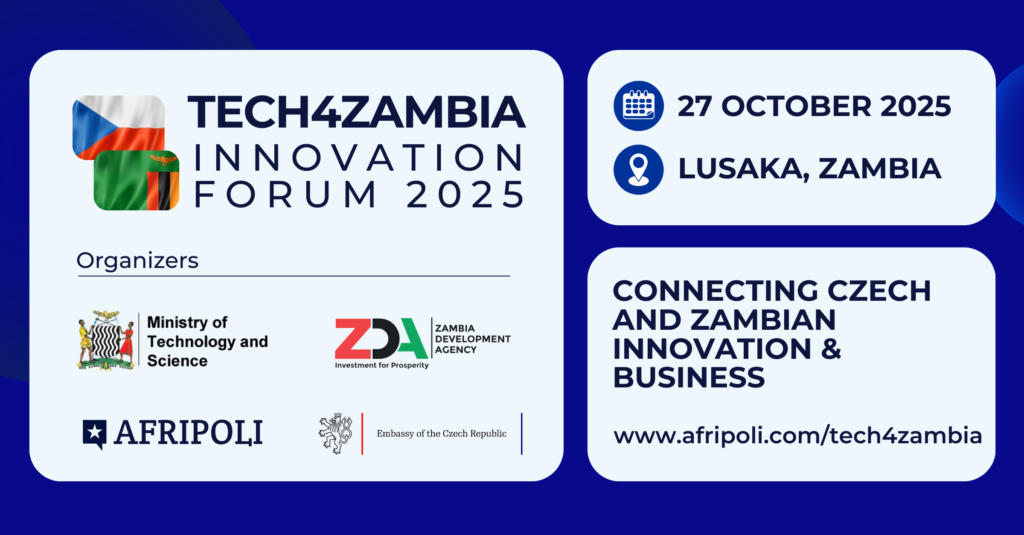 TECH4ZAMBIA
INNOVATION FORUM 2025

Organizers

Ministry of Technology and Science

ZDA ZAMBIA DEVELOPMENT AGENCY
Investment for Prosperity

AFRIPOLI

Embassy of the Czech Republic

27 OCTOBER 2025

LUSAKA, ZAMBIA

CONNECTING CZECH AND ZAMBIAN INNOVATION & BUSINESS

www.afripoli.com/tech4zambia